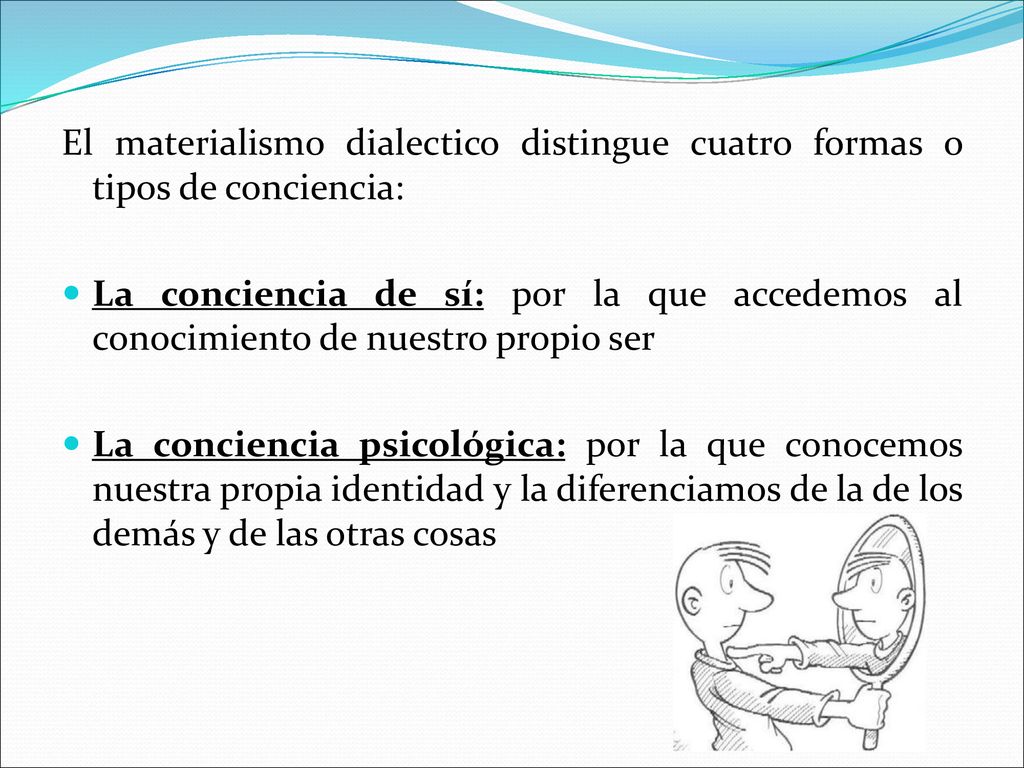 El materialismo dialectico distingue cuatro formas o tipos de conciencia:

La conciencia de sí: por la que accedemos al conocimiento de nuestro propio ser

La conciencia psicológica: por la que conocemos nuestra propia identidad y la diferenciamos de la de los demás y de las otras cosas